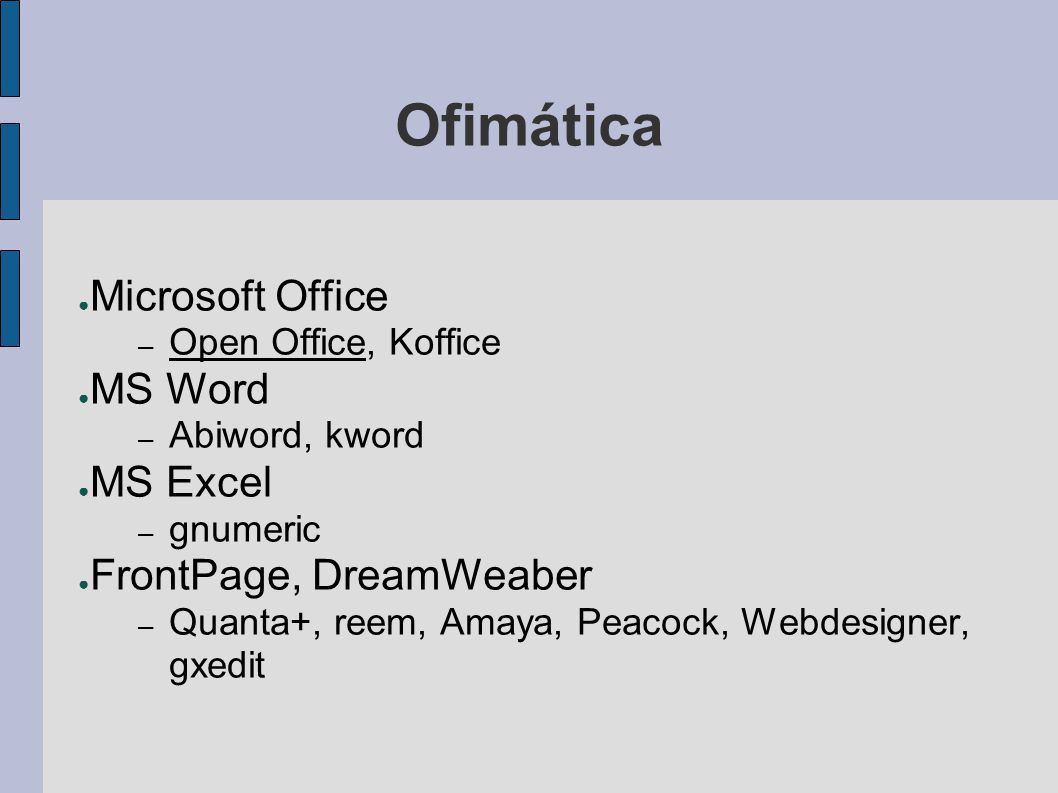 Ofimática

● Microsoft Office
– Open Office, Koffice
● MS Word
– Abiword, kword
● MS Excel
– gnumeric
● FrontPage, DreamWeaber
– Quanta+, reem, Amaya, Peacock, Webdesigner, gxedit